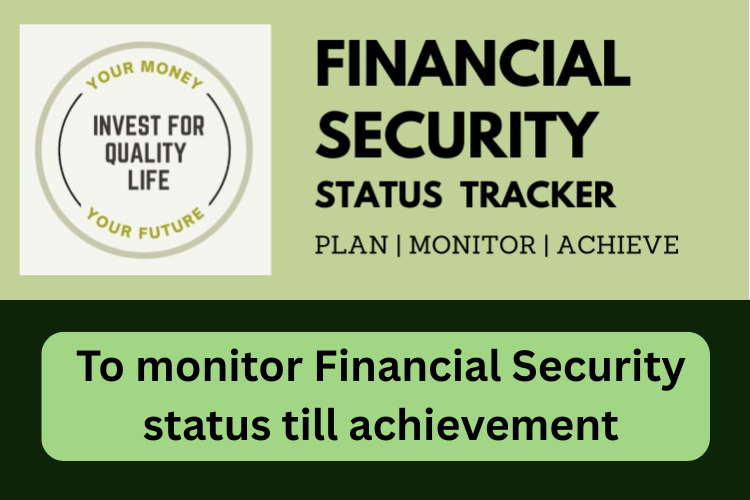 YOUR MONEY
INVEST FOR QUALITY LIFE
YOUR FUTURE

FINANCIAL SECURITY
STATUS TRACKER
PLAN | MONITOR | ACHIEVE

To monitor Financial Security status till achievement